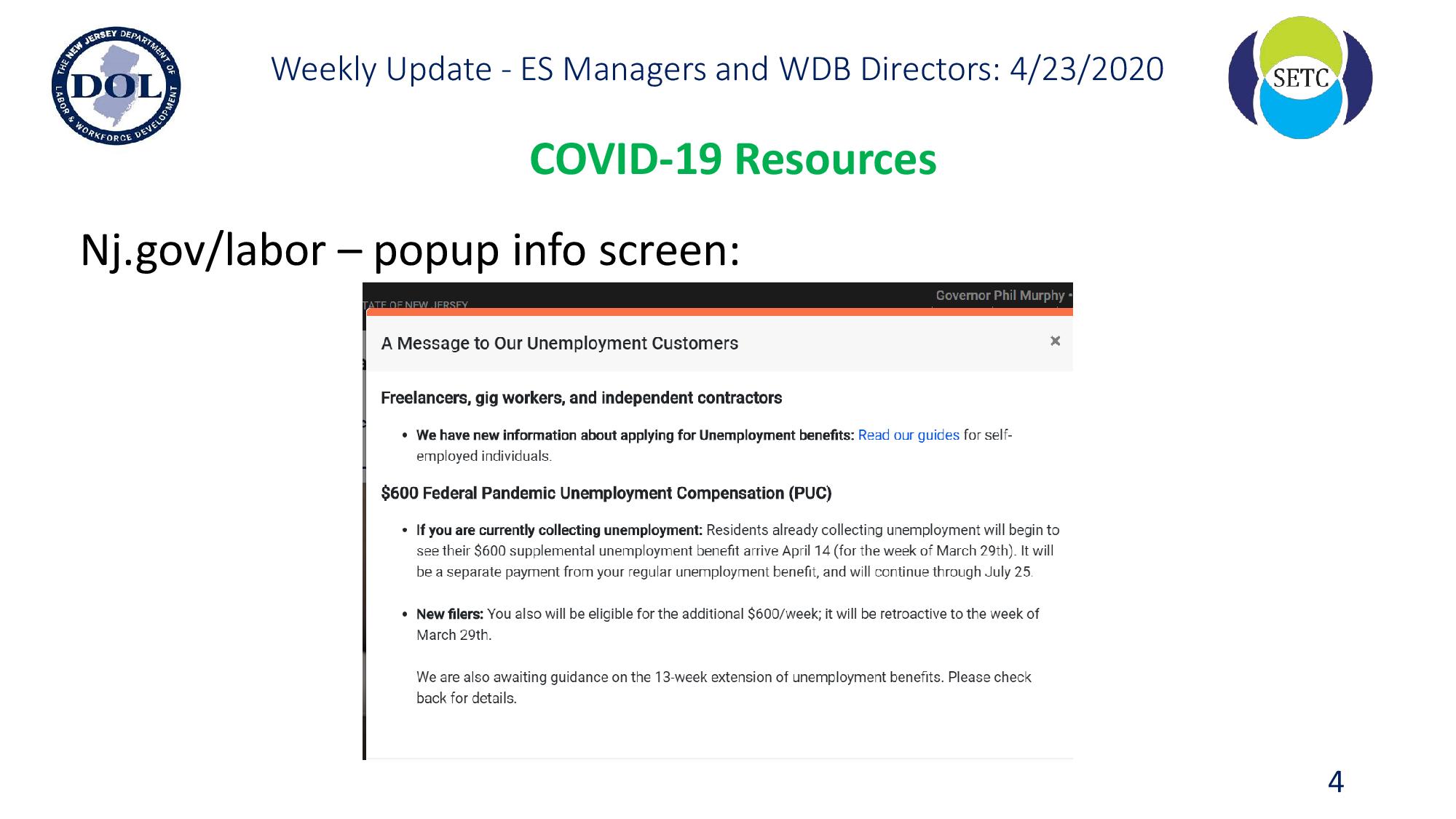 THE NEW JERSEY DEPARTMENT OF LABOR & WORKFORCE DEVELOPMENT
DOL

Weekly Update - ES Managers and WDB Directors: 4/23/2020

SETC

COVID-19 Resources

Nj.gov/labor – popup info screen:

TATE OF NEW JERSEY

Governor Phil Murphy •

A Message to Our Unemployment Customers

×

Freelancers, gig workers, and independent contractors

• We have new information about applying for Unemployment benefits: Read our guides for self-employed individuals.

$600 Federal Pandemic Unemployment Compensation (PUC)

• If you are currently collecting unemployment: Residents already collecting unemployment will begin to see their $600 supplemental unemployment benefit arrive April 14 (for the week of March 29th). It will be a separate payment from your regular unemployment benefit, and will continue through July 25.

• New filers: You also will be eligible for the additional $600/week; it will be retroactive to the week of March 29th.

We are also awaiting guidance on the 13-week extension of unemployment benefits. Please check back for details.

4